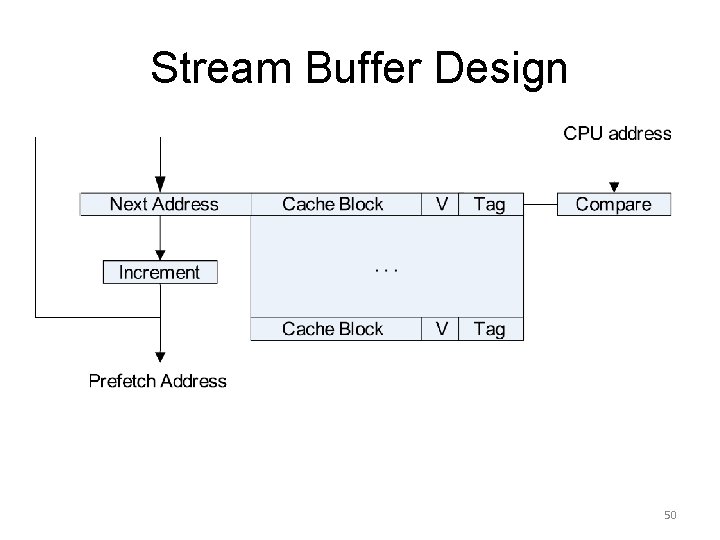 Stream Buffer Design

CPU address

Next Address

Cache Block

V

Tag

Compare

Increment

. . .

Cache Block

V

Tag

Prefetch Address

50